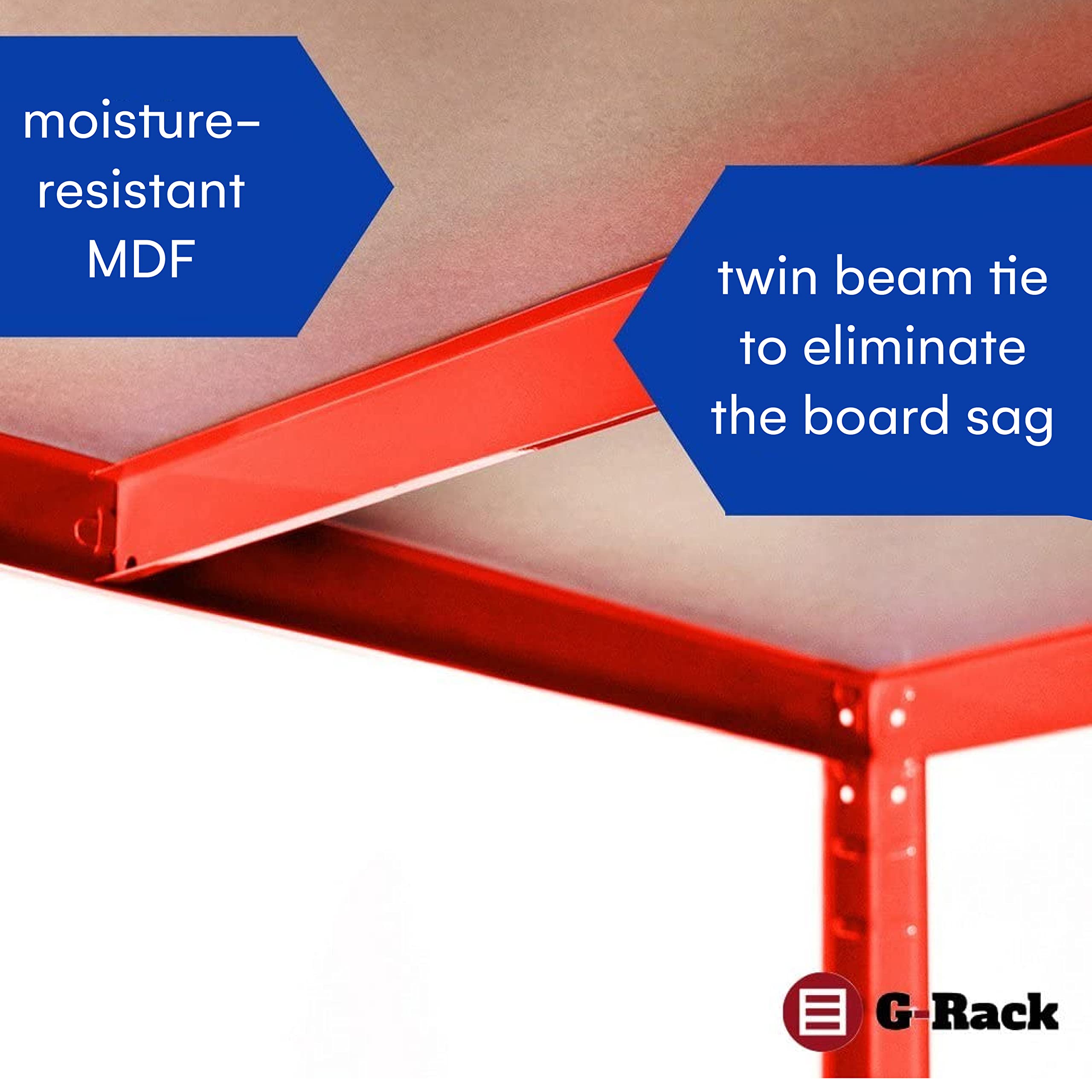 moisture-resistant MDF

twin beam tie to eliminate the board sag

G-Rack